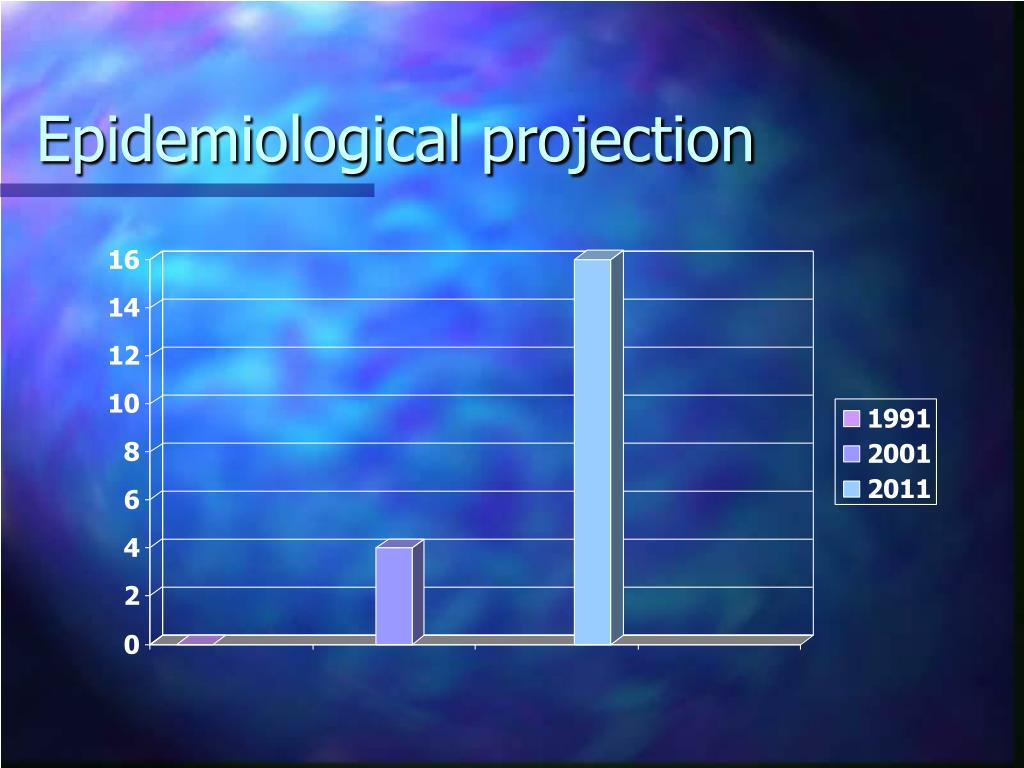 Epidemiological projection

16
14
12
10
8
6
4
2
0

1991
2001
2011